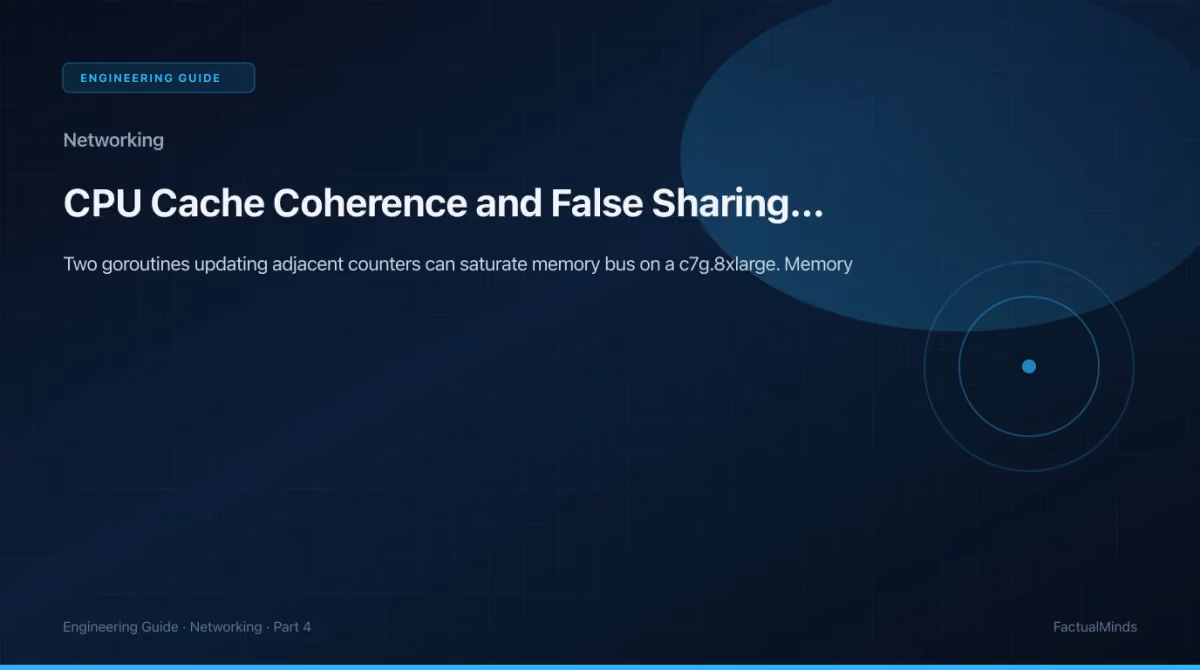 ENGINEERING GUIDE

Networking

CPU Cache Coherence and False Sharing...

Two goroutines updating adjacent counters can saturate memory bus on a c7g.8xlarge. Memory

Engineering Guide · Networking · Part 4

FactualMinds